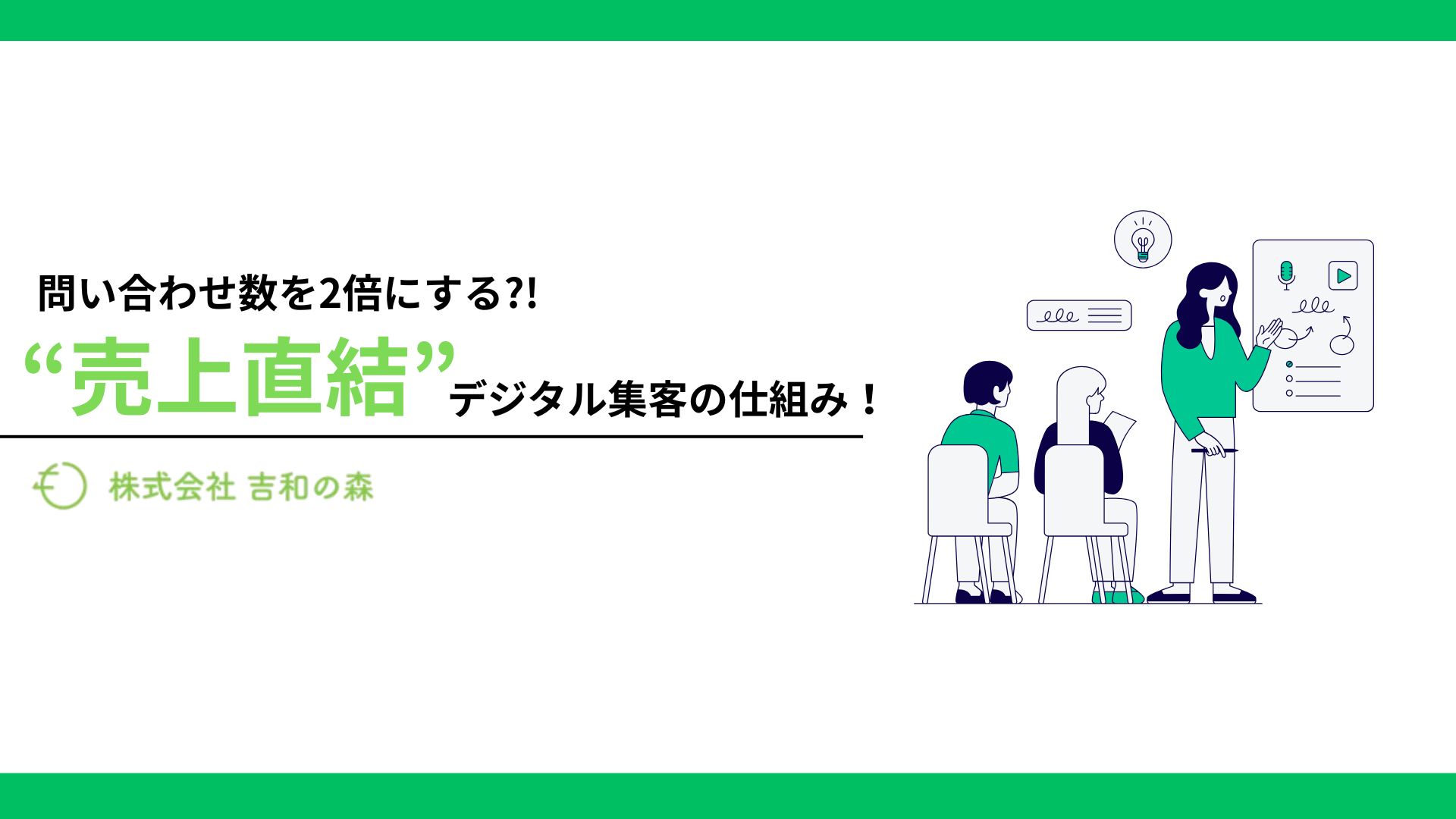 問い合わせ数を2倍にする?!

“売上直結”デジタル集客の仕組み！

株式会社 吉和の森